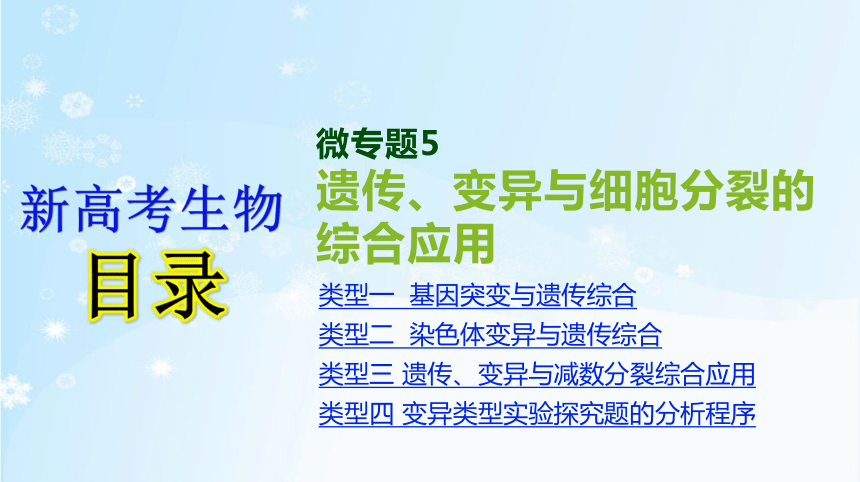 新高考生物
目录

微专题5
遗传、变异与细胞分裂的综合应用

类型一 基因突变与遗传综合
类型二 染色体变异与遗传综合
类型三 遗传、变异与减数分裂综合应用
类型四 变异类型实验探究题的分析程序